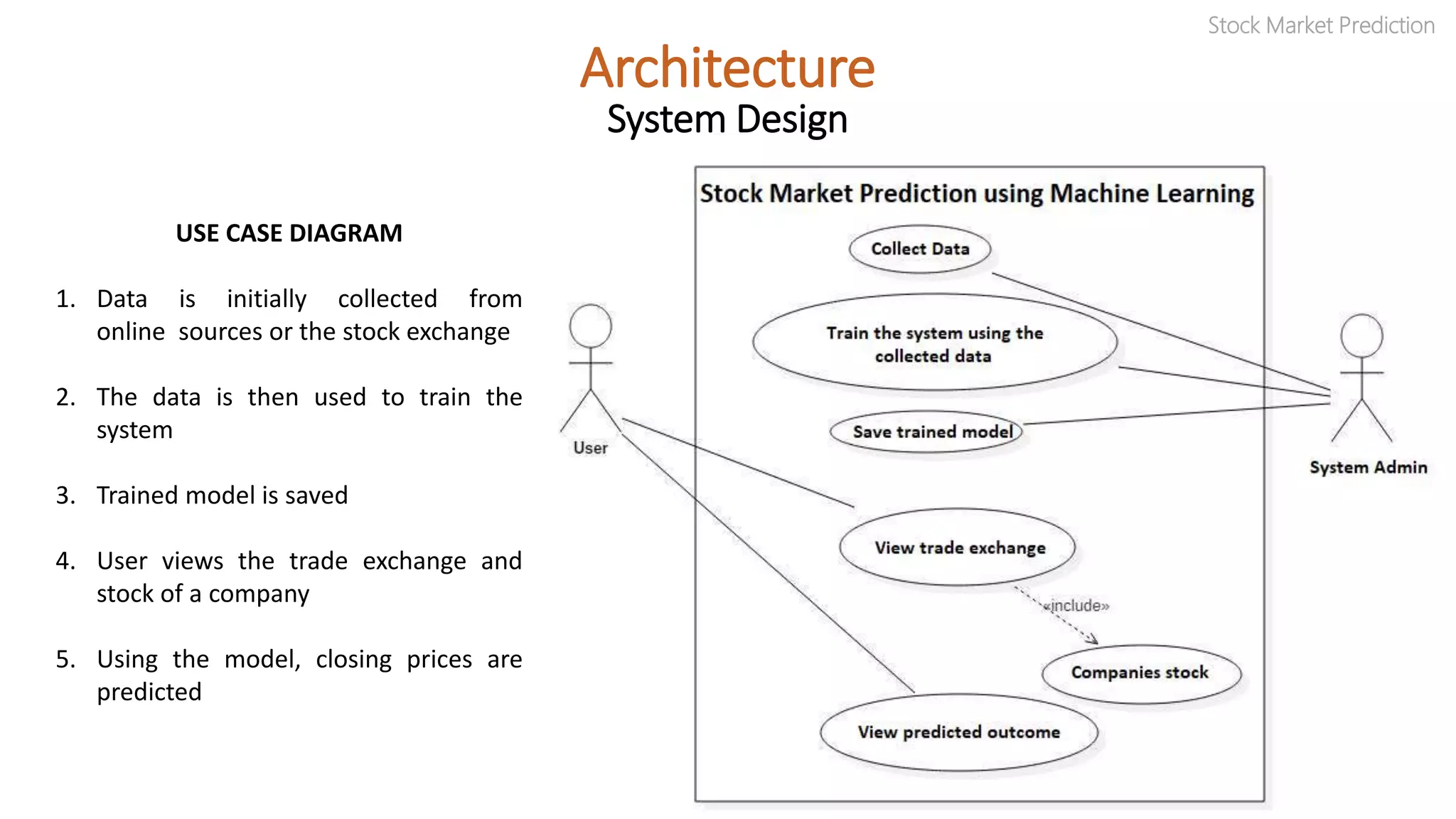 Stock Market Prediction

Architecture
System Design

USE CASE DIAGRAM

1. Data is initially collected from online sources or the stock exchange

2. The data is then used to train the system

3. Trained model is saved

4. User views the trade exchange and stock of a company

5. Using the model, closing prices are predicted

Stock Market Prediction using Machine Learning

Collect Data

Train the system using the collected data

Save trained model

User

System Admin

View trade exchange

«include»

Companies stock

View predicted outcome